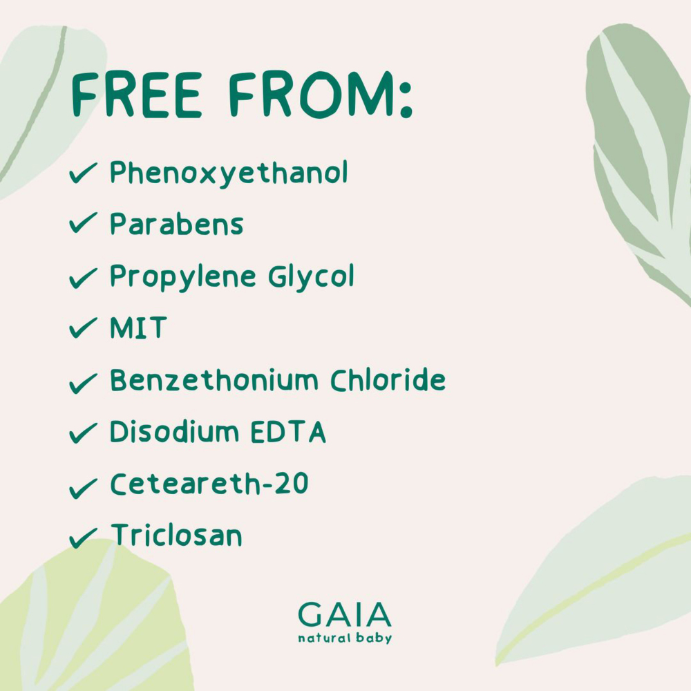 FREE FROM:

✓ Phenoxyethanol
✓ Parabens
✓ Propylene Glycol
✓ MIT
✓ Benzethonium Chloride
✓ Disodium EDTA
✓ Ceteareth-20
✓ Triclosan

GAIA
natural baby